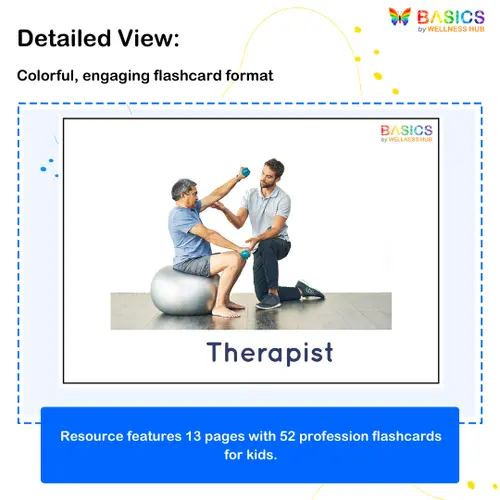 BASICS
by WELLNESS HUB

Detailed View:

Colorful, engaging flashcard format

BASICS
by WELLNESS HUB

Therapist

Resource features 13 pages with 52 profession flashcards for kids.